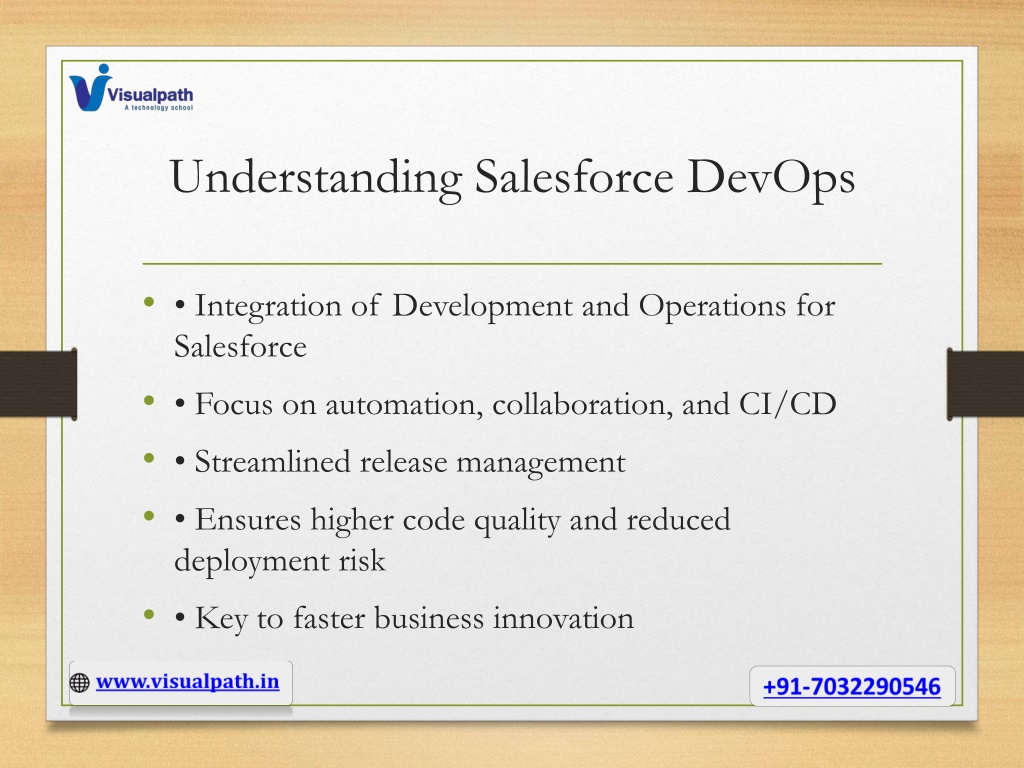 Visualpath
A technology school

Understanding Salesforce DevOps

• • Integration of Development and Operations for Salesforce
• • Focus on automation, collaboration, and CI/CD
• • Streamlined release management
• • Ensures higher code quality and reduced deployment risk
• • Key to faster business innovation

www.visualpath.in

+91-7032290546